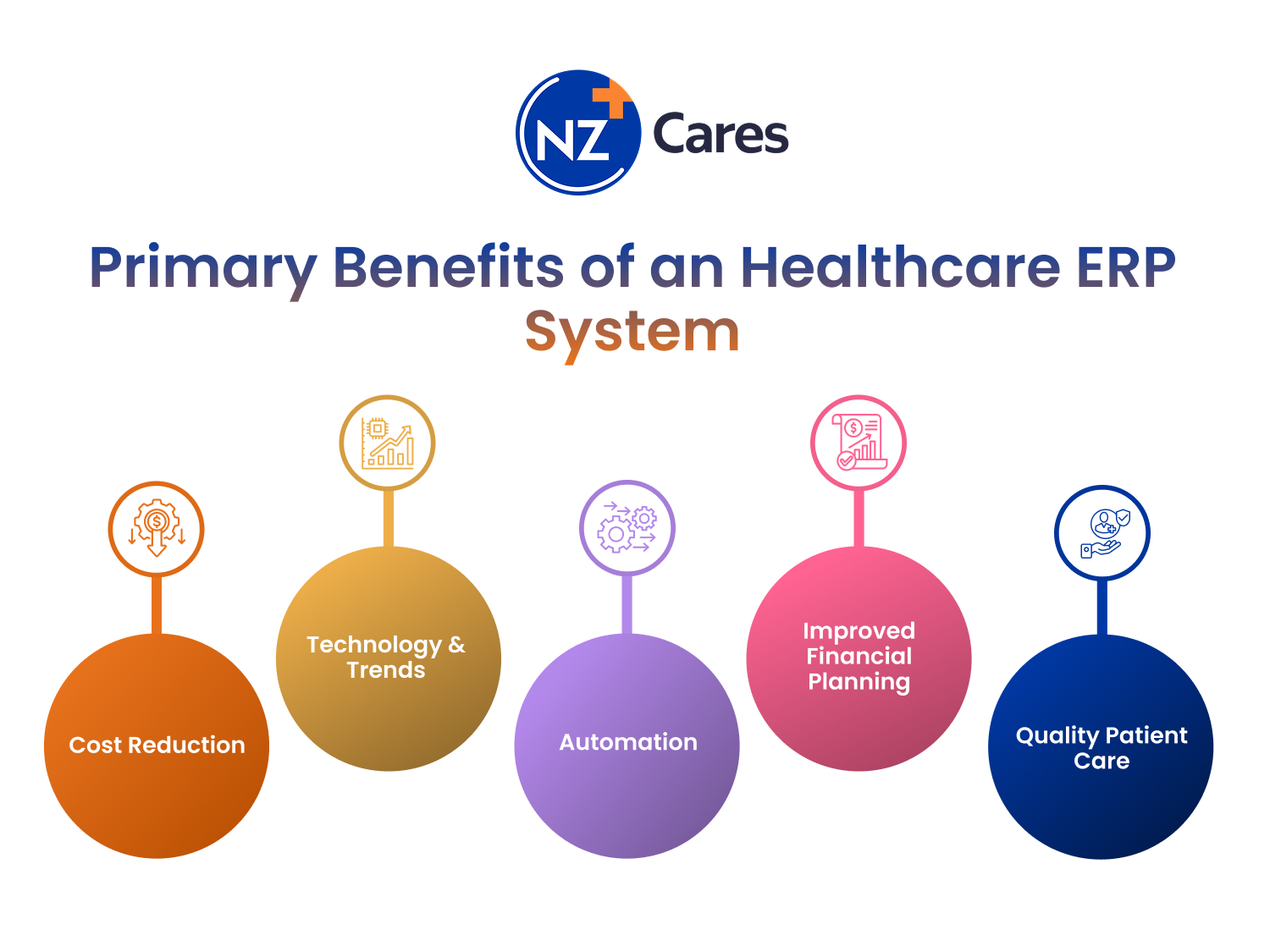 NZ Cares

Primary Benefits of an Healthcare ERP System

Cost Reduction

Technology & Trends

Automation

Improved Financial Planning

Quality Patient Care